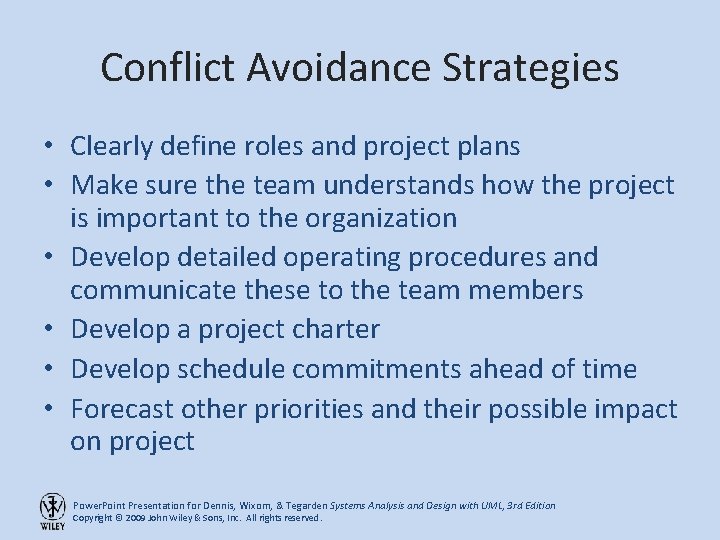 Conflict Avoidance Strategies

• Clearly define roles and project plans
• Make sure the team understands how the project is important to the organization
• Develop detailed operating procedures and communicate these to the team members
• Develop a project charter
• Develop schedule commitments ahead of time
• Forecast other priorities and their possible impact on project

WILEY
PowerPoint Presentation for Dennis, Wixom, & Tegarden Systems Analysis and Design with UML, 3rd Edition
Copyright © 2009 John Wiley & Sons, Inc. All rights reserved.